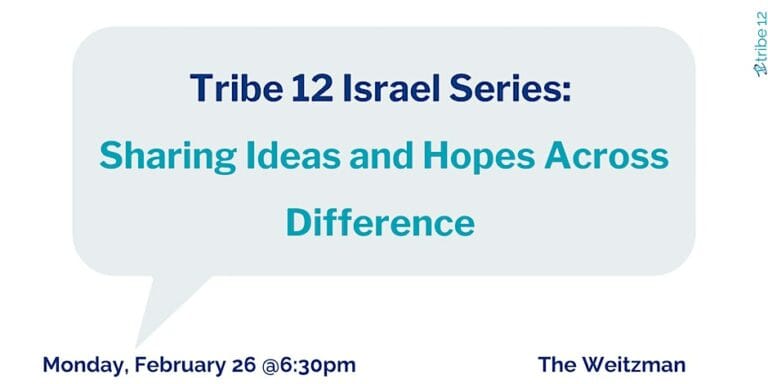 tribe 12

Tribe 12 Israel Series:
Sharing Ideas and Hopes Across Difference

Monday, February 26 @6:30pm

The Weitzman